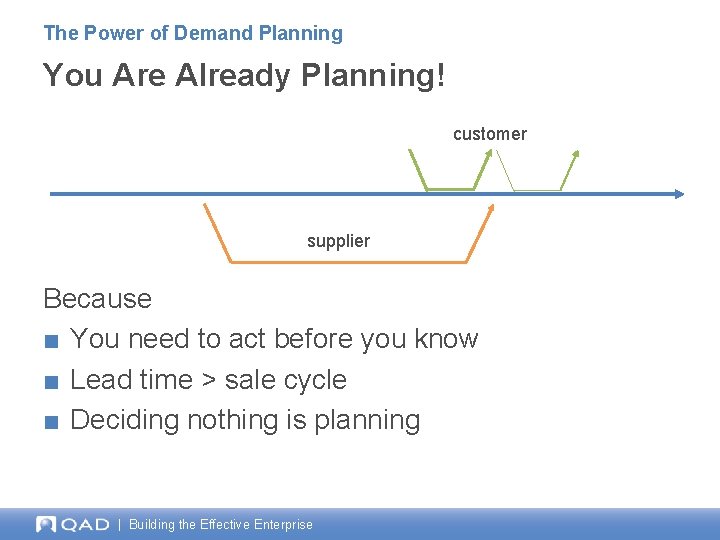 The Power of Demand Planning

You Are Already Planning!

customer

supplier

Because

■ You need to act before you know

■ Lead time > sale cycle

■ Deciding nothing is planning

QAD | Building the Effective Enterprise